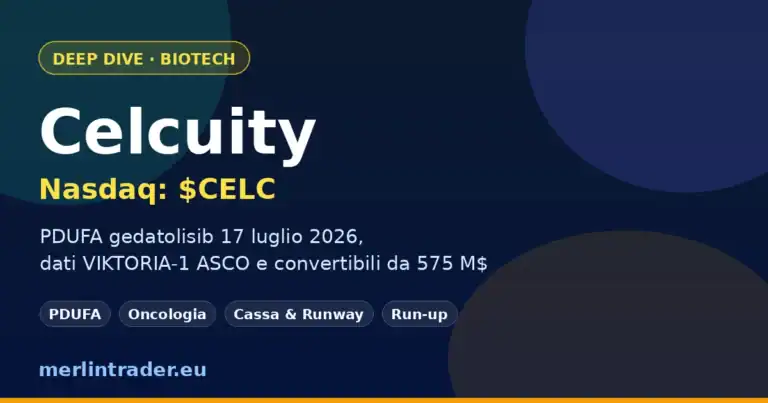 DEEP DIVE · BIOTECH

Celcuity

Nasdaq: $CELC

PDUFA gedatolisib 17 luglio 2026, dati VIKTORIA-1 ASCO e convertibili da 575 M$

PDUFA
Oncologia
Cassa & Runway
Run-up

merlintrader.eu